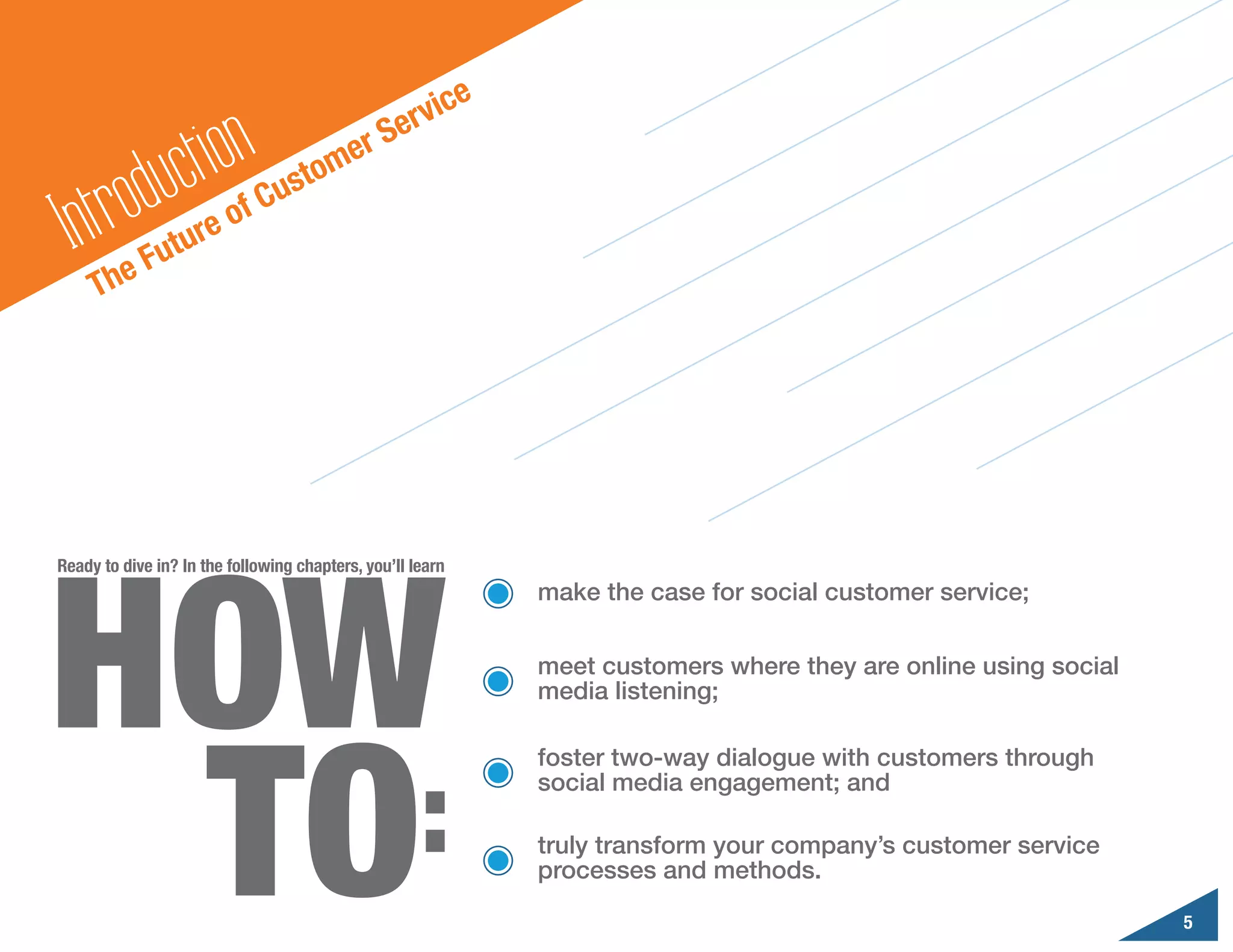 Introduction
The Future of Customer Service

Ready to dive in? In the following chapters, you'll learn

HOW TO:

make the case for social customer service;

meet customers where they are online using social media listening;

foster two-way dialogue with customers through social media engagement; and

truly transform your company's customer service processes and methods.

5